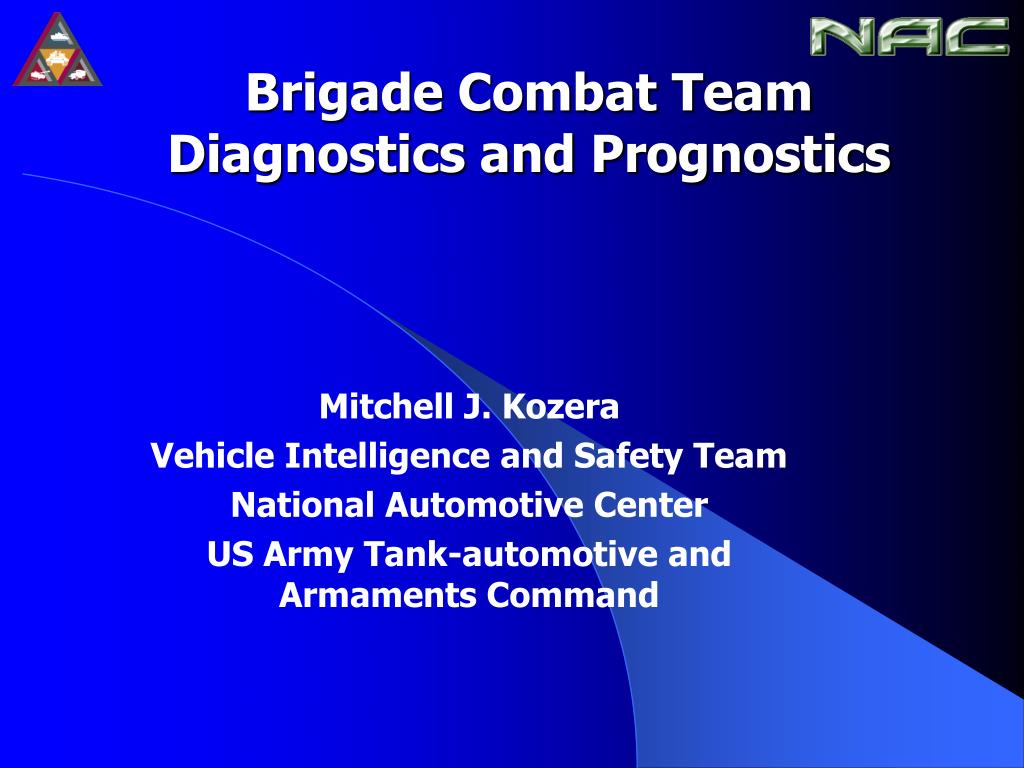 NAC

Brigade Combat Team Diagnostics and Prognostics

Mitchell J. Kozera
Vehicle Intelligence and Safety Team
National Automotive Center
US Army Tank-automotive and Armaments Command